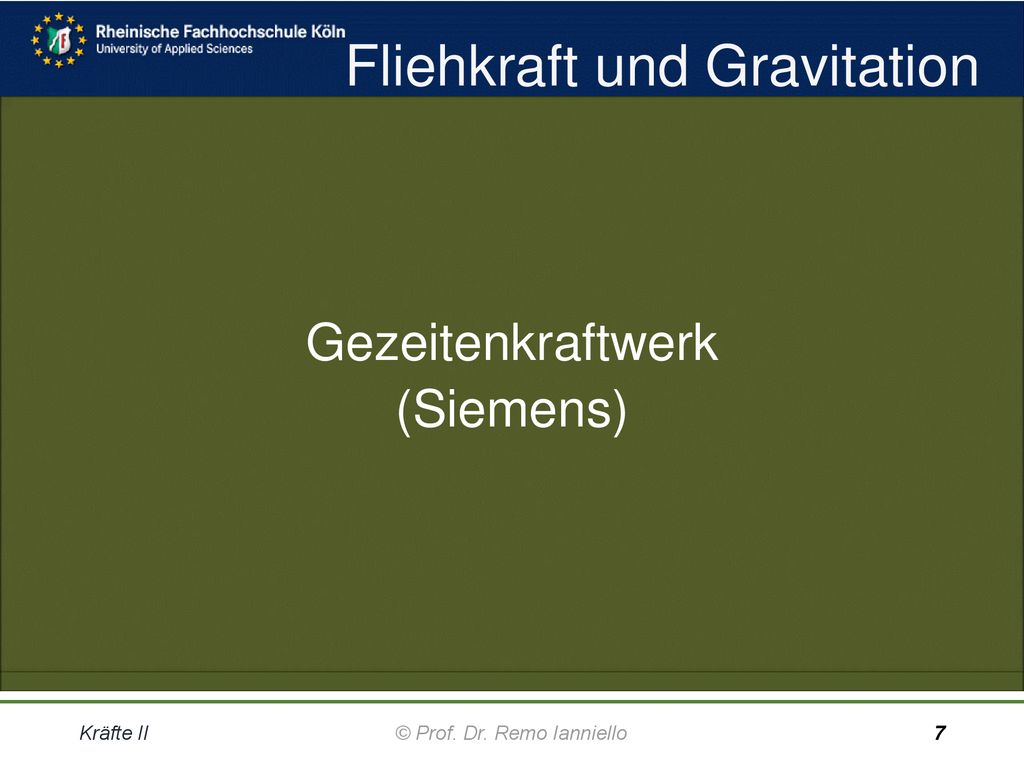 Rheinische Fachhochschule Köln
University of Applied Sciences

Fliehkraft und Gravitation

Gezeitenkraftwerk
(Siemens)

Kräfte II © Prof. Dr. Remo Ianniello 7